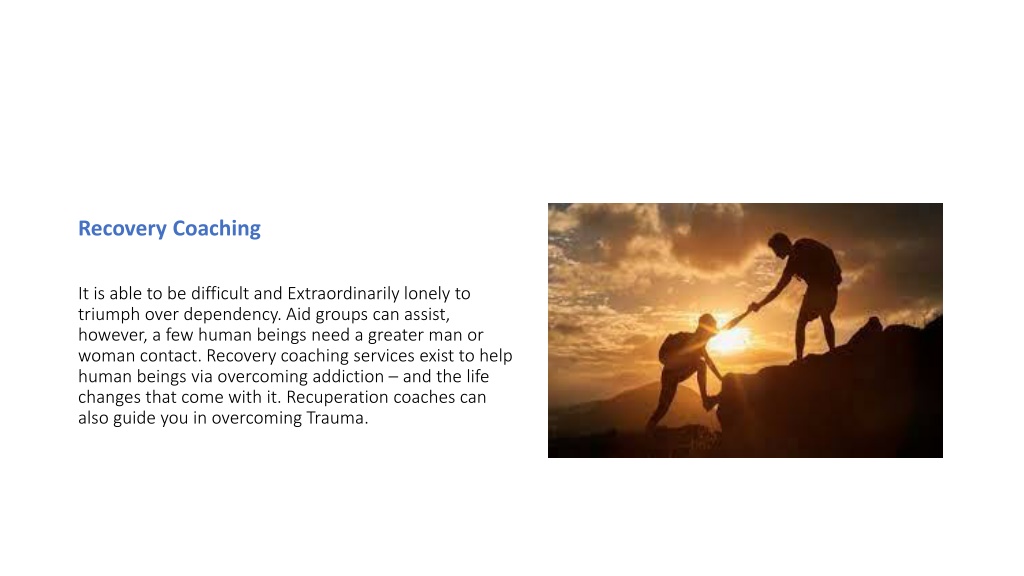 Recovery Coaching

It is able to be difficult and Extraordinarily lonely to triumph over dependency. Aid groups can assist, however, a few human beings need a greater man or woman contact. Recovery coaching services exist to help human beings via overcoming addiction – and the life changes that come with it. Recuperation coaches can also guide you in overcoming Trauma.